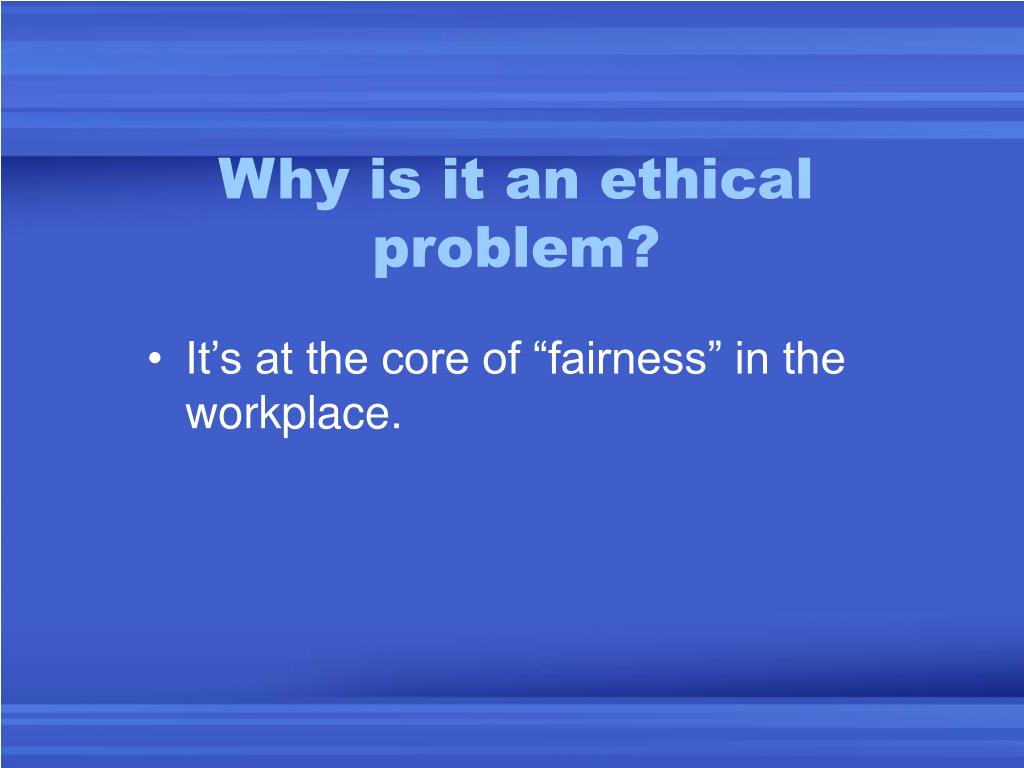 Why is it an ethical problem?

• It’s at the core of “fairness” in the workplace.